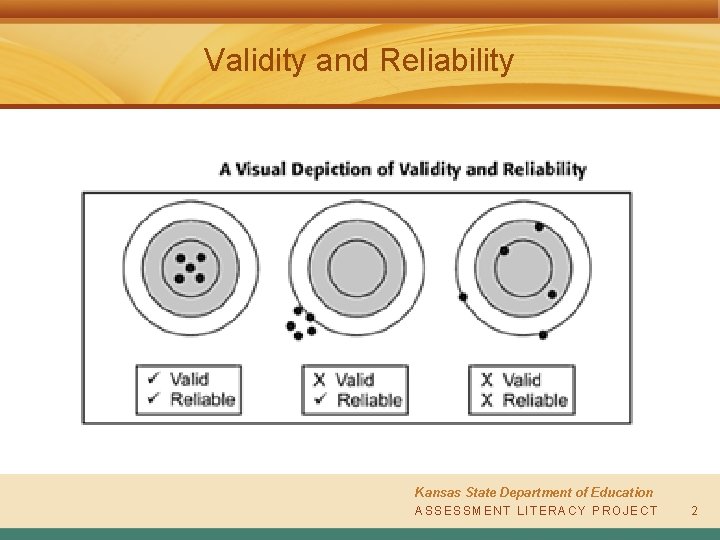 Validity and Reliability

A Visual Depiction of Validity and Reliability

✓ Valid
✓ Reliable

X Valid
✓ Reliable

X Valid
X Reliable

Kansas State Department of Education
ASSESSMENT LITERACY PROJECT 2